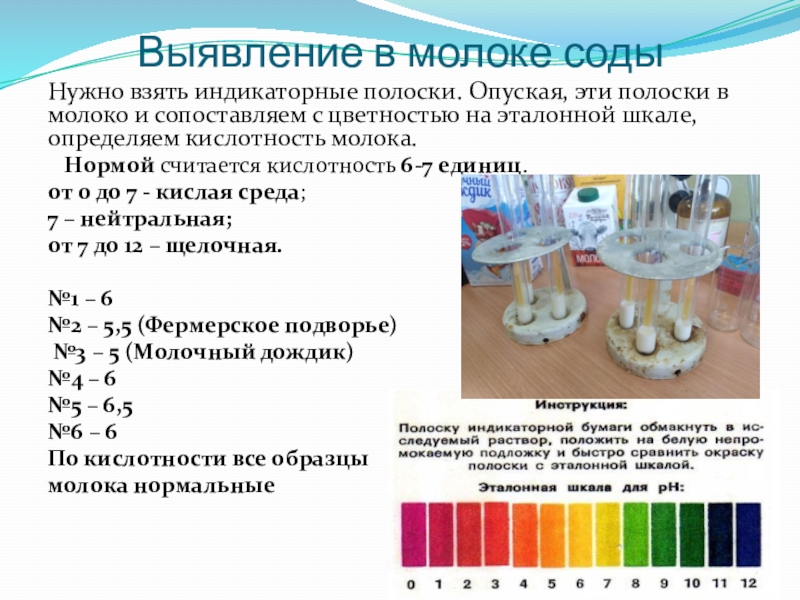 Выявление в молоке соды

Нужно взять индикаторные полоски. Опуская, эти полоски в молоко и сопоставляем с цветностью на эталонной шкале, определяем кислотность молока.

Нормой считается кислотность 6-7 единиц.
от 0 до 7 - кислая среда;
7 – нейтральная;
от 7 до 12 – щелочная.

№1 – 6
№2 – 5,5 (Фермерское подворье)
№3 – 5 (Молочный дождик)
№4 – 6
№5 – 6,5
№6 – 6
По кислотности все образцы молока нормальные

Инструкция:
Полоску индикаторной бумаги обмакнуть в исследуемый раствор, положить на белую непромокаемую подложку и быстро сравнить окраску полоски с эталонной шкалой.
Эталонная шкала для pH:
0 1 2 3 4 5 6 7 8 9 10 11 12